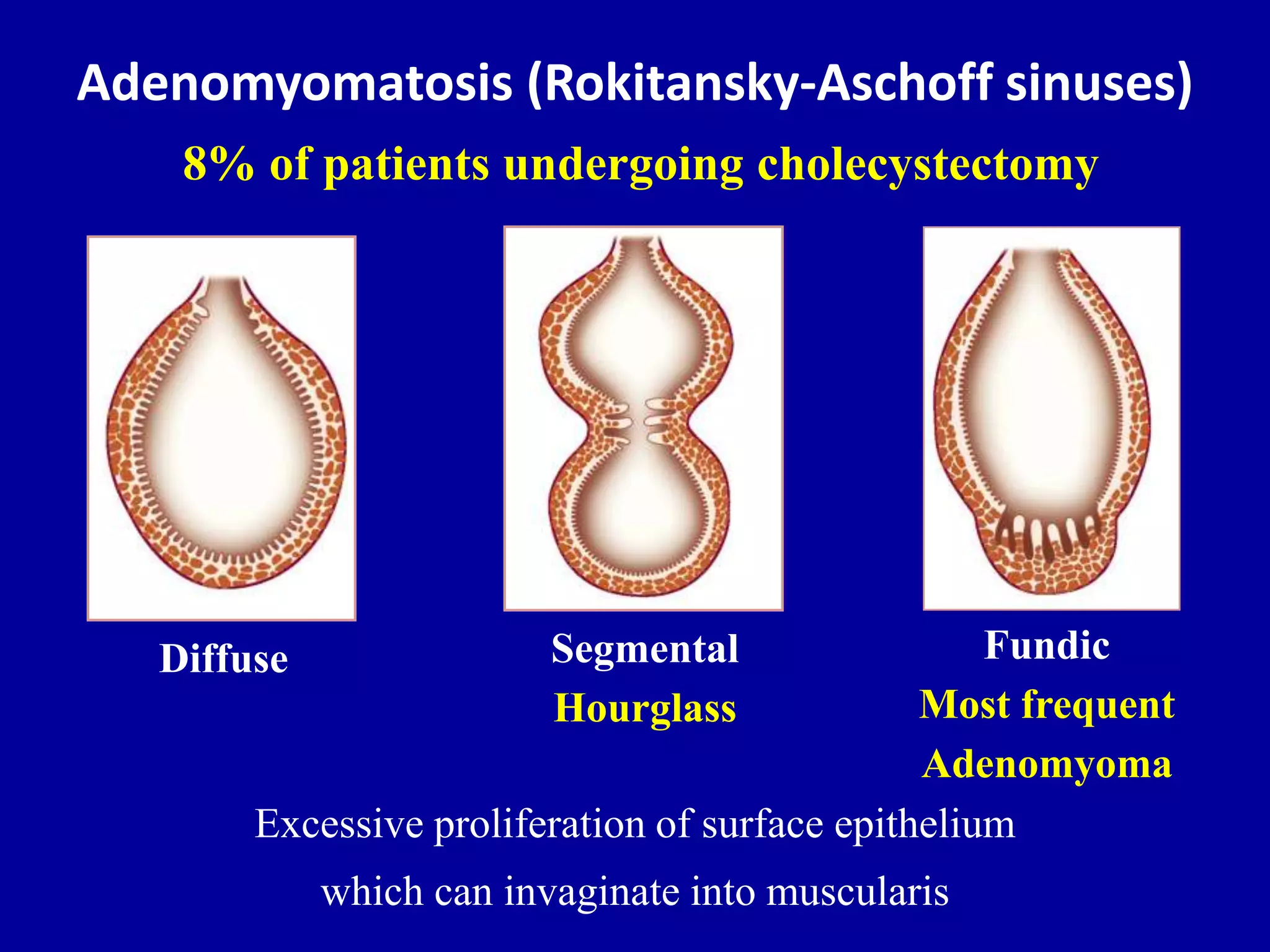 Adenomyomatosis (Rokitansky-Aschoff sinuses)

8% of patients undergoing cholecystectomy

Diffuse

Segmental
Hourglass

Fundic
Most frequent
Adenomyoma

Excessive proliferation of surface epithelium
which can invaginate into muscularis